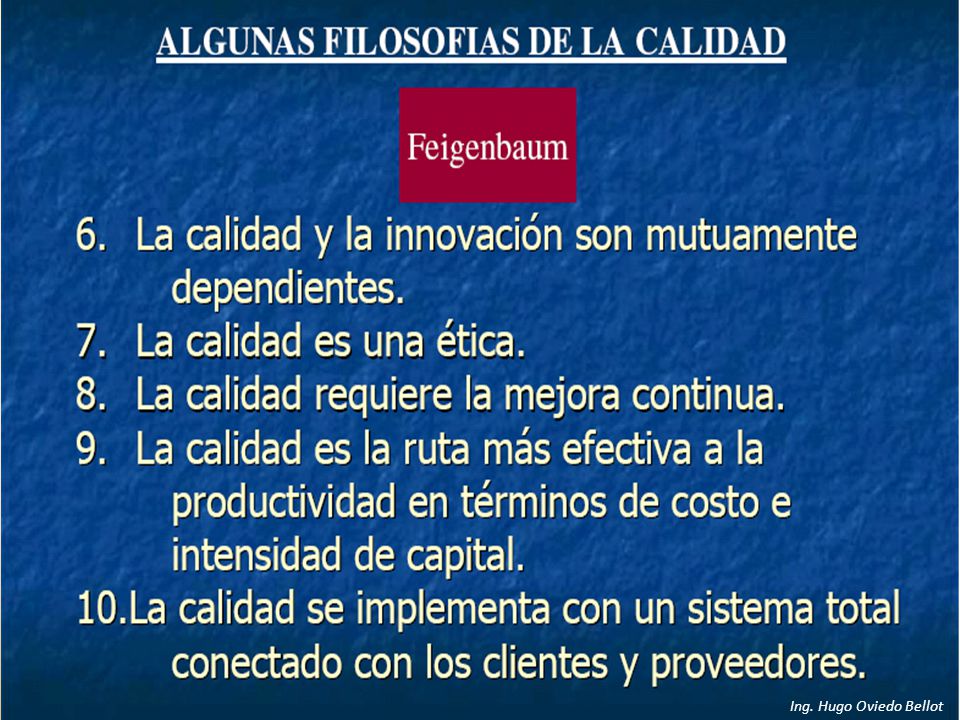 ALGUNAS FILOSOFIAS DE LA CALIDAD

Feigenbaum

6. La calidad y la innovación son mutuamente dependientes.
7. La calidad es una ética.
8. La calidad requiere la mejora continua.
9. La calidad es la ruta más efectiva a la productividad en términos de costo e intensidad de capital.
10.La calidad se implementa con un sistema total conectado con los clientes y proveedores.

Ing. Hugo Oviedo Bellot